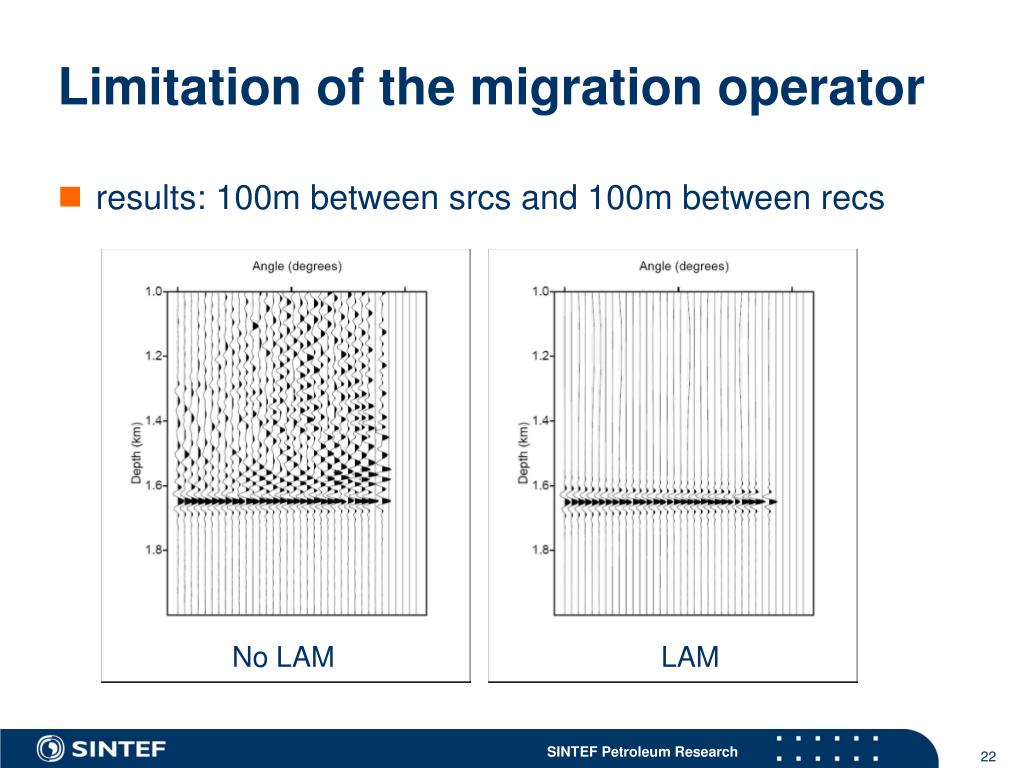 Limitation of the migration operator

results: 100m between srcs and 100m between recs

Angle (degrees)

1.0
1.2
1.4
1.6
1.8

Depth (km)

No LAM

Angle (degrees)

1.0
1.2
1.4
1.6
1.8

Depth (km)

LAM

SINTEF

SINTEF Petroleum Research

22